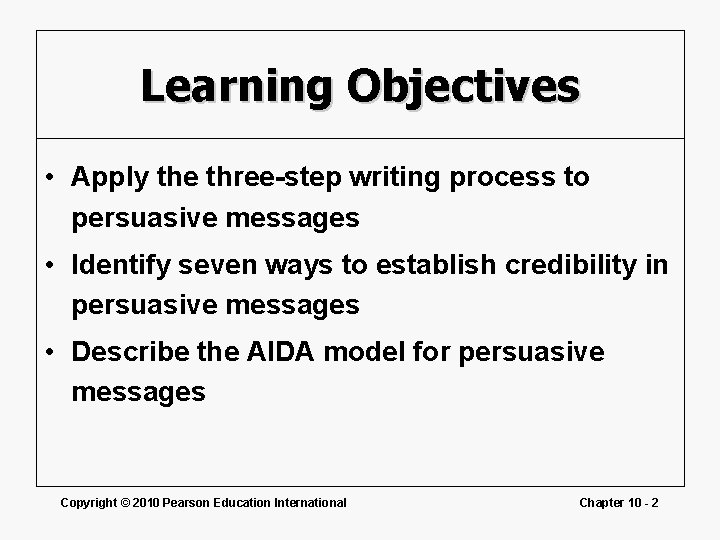 Learning Objectives

• Apply the three-step writing process to persuasive messages
• Identify seven ways to establish credibility in persuasive messages
• Describe the AIDA model for persuasive messages

Copyright © 2010 Pearson Education International

Chapter 10 - 2